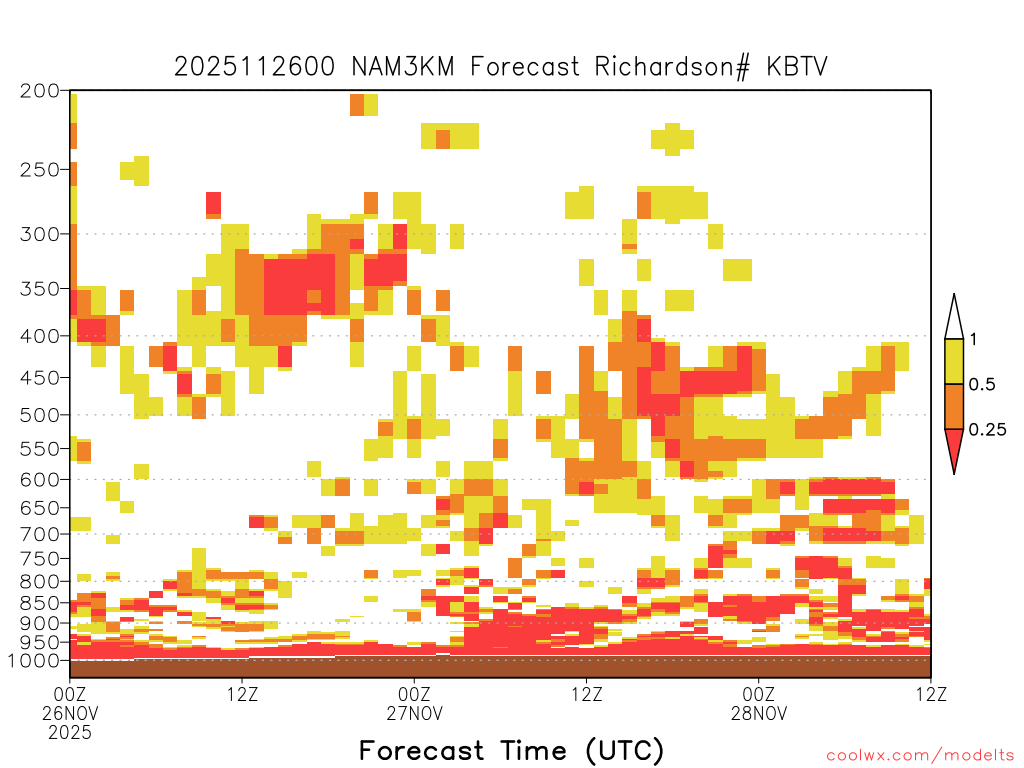 2025112600 NAM3KM Forecast Richardson# KBTV

200
250
300
350
400
450
500
550
600
650
700
750
800
850
900
950
1000

1
0.5
0.25

00Z
26NOV
2025
12Z
00Z
27NOV
12Z
00Z
28NOV
12Z

Forecast Time (UTC)

coolwx.com/modelts